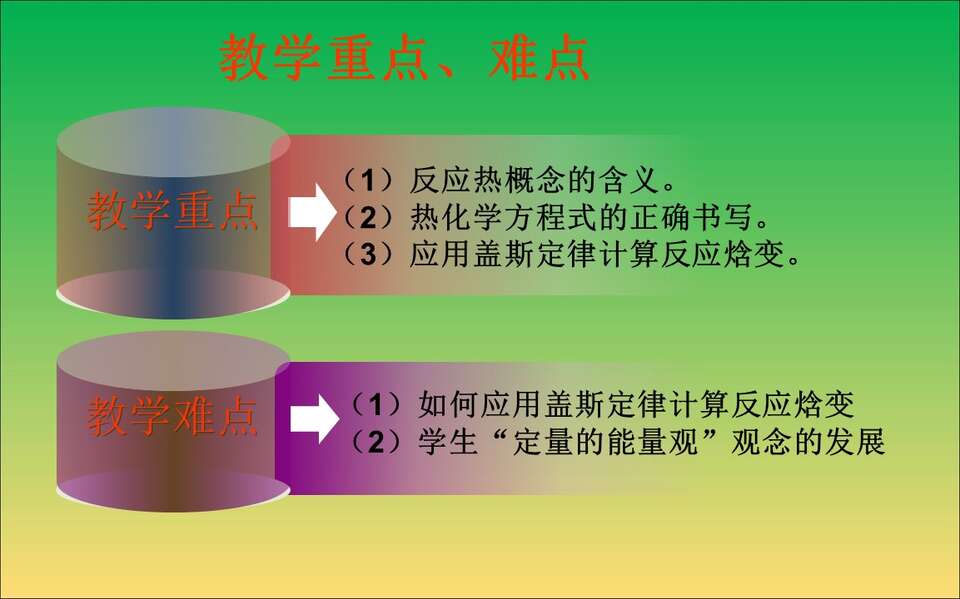 教学重点、难点

教学重点

（1）反应热概念的含义。
（2）热化学方程式的正确书写。
（3）应用盖斯定律计算反应焓变。

教学难点

（1）如何应用盖斯定律计算反应焓变
（2）学生“定量的能量观”观念的发展